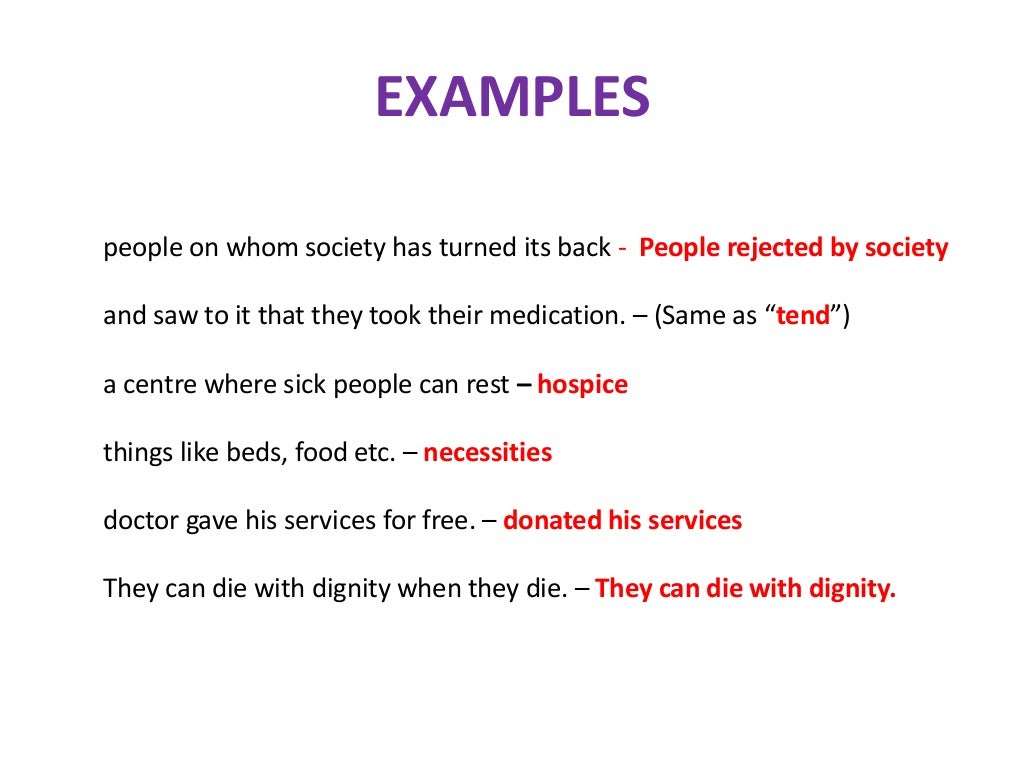 EXAMPLES

people on whom society has turned its back - People rejected by society

and saw to it that they took their medication. – (Same as “tend”)

a centre where sick people can rest – hospice

things like beds, food etc. – necessities

doctor gave his services for free. – donated his services

They can die with dignity when they die. – They can die with dignity.